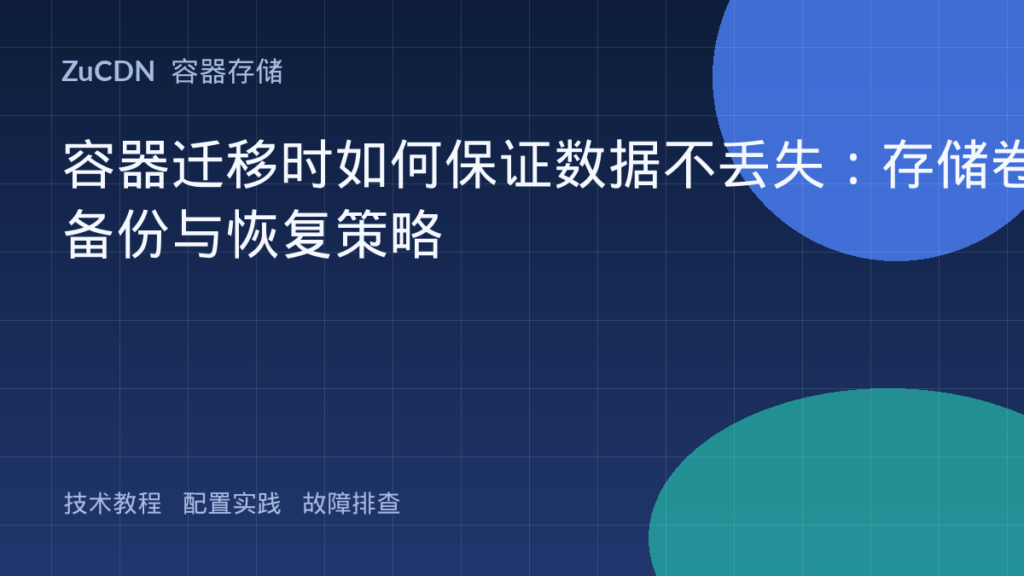 ZuCDN 容器存储

容器迁移时如何保证数据不丢失：存储卷备份与恢复策略

技术教程 配置实践 故障排查